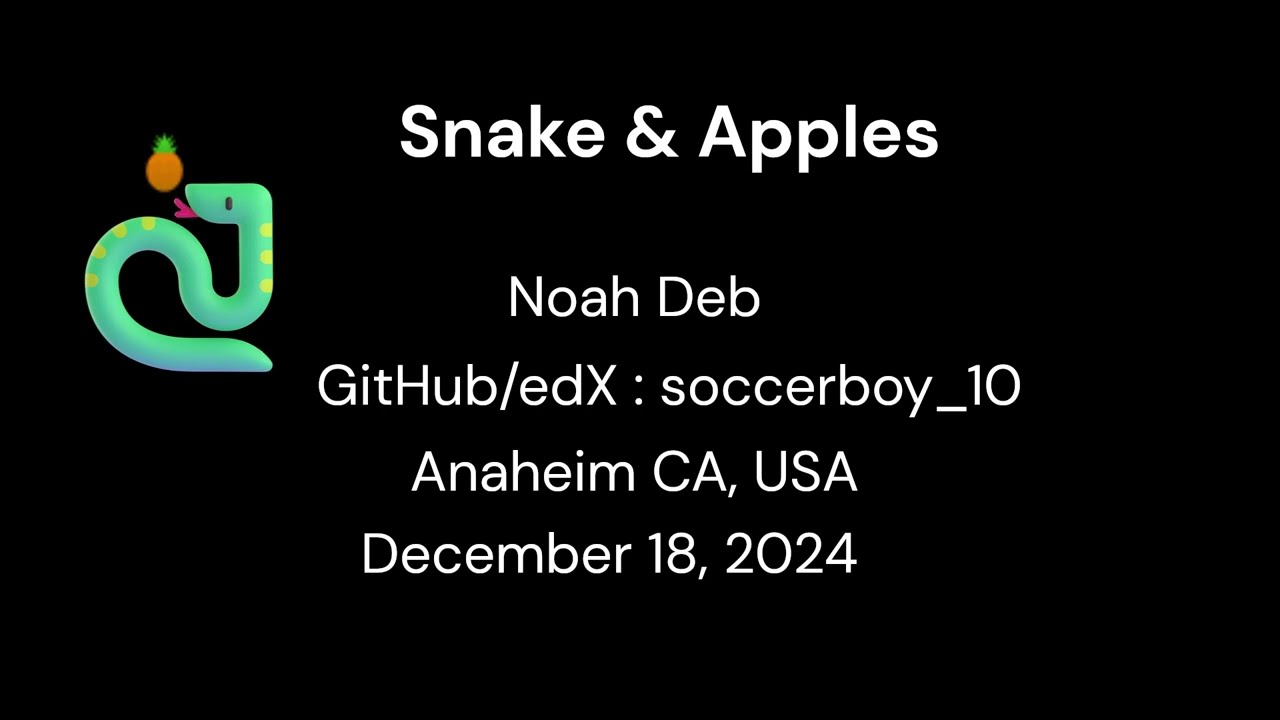 Snake & Apples

Noah Deb

GitHub/edX : soccerboy_10

Anaheim CA, USA

December 18, 2024